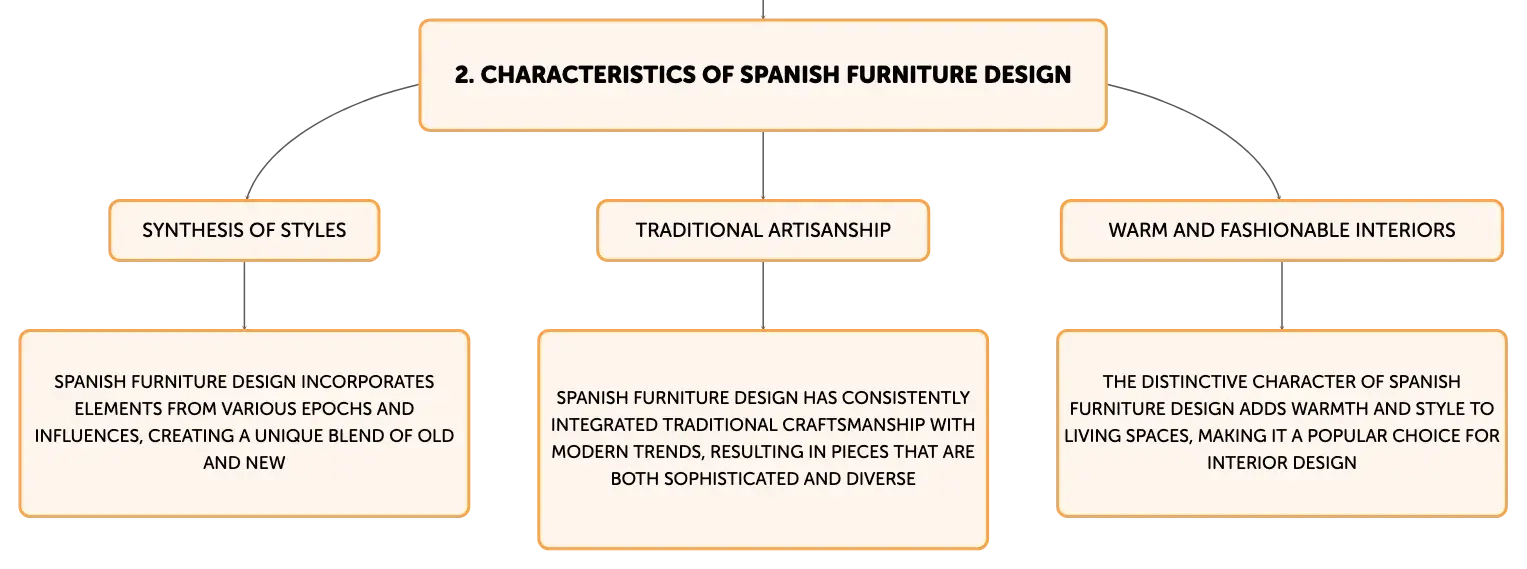 2. CHARACTERISTICS OF SPANISH FURNITURE DESIGN

SYNTHESIS OF STYLES

SPANISH FURNITURE DESIGN INCORPORATES ELEMENTS FROM VARIOUS EPOCHS AND INFLUENCES, CREATING A UNIQUE BLEND OF OLD AND NEW

TRADITIONAL ARTISANSHIP

SPANISH FURNITURE DESIGN HAS CONSISTENTLY INTEGRATED TRADITIONAL CRAFTSMANSHIP WITH MODERN TRENDS, RESULTING IN PIECES THAT ARE BOTH SOPHISTICATED AND DIVERSE

WARM AND FASHIONABLE INTERIORS

THE DISTINCTIVE CHARACTER OF SPANISH FURNITURE DESIGN ADDS WARMTH AND STYLE TO LIVING SPACES, MAKING IT A POPULAR CHOICE FOR INTERIOR DESIGN